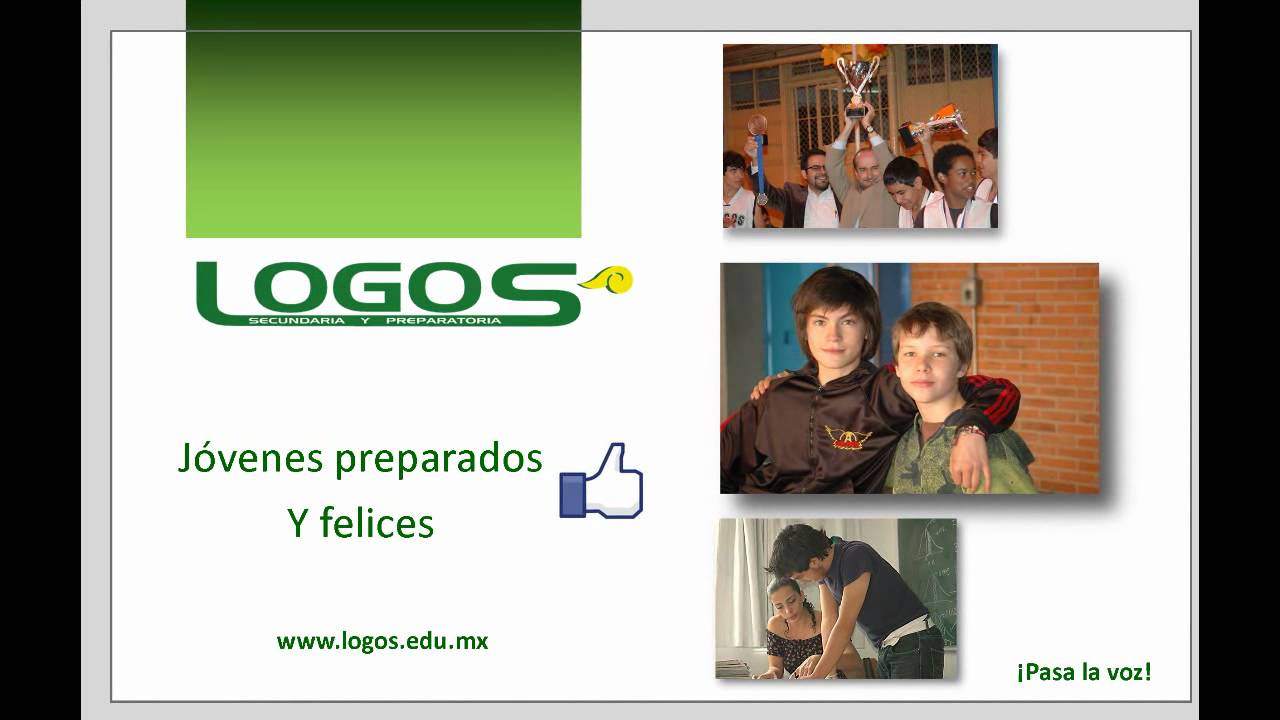 LOGOS
SECUNDARIA Y PREPARATORIA

Jóvenes preparados
Y felices

www.logos.edu.mx

¡Pasa la voz!